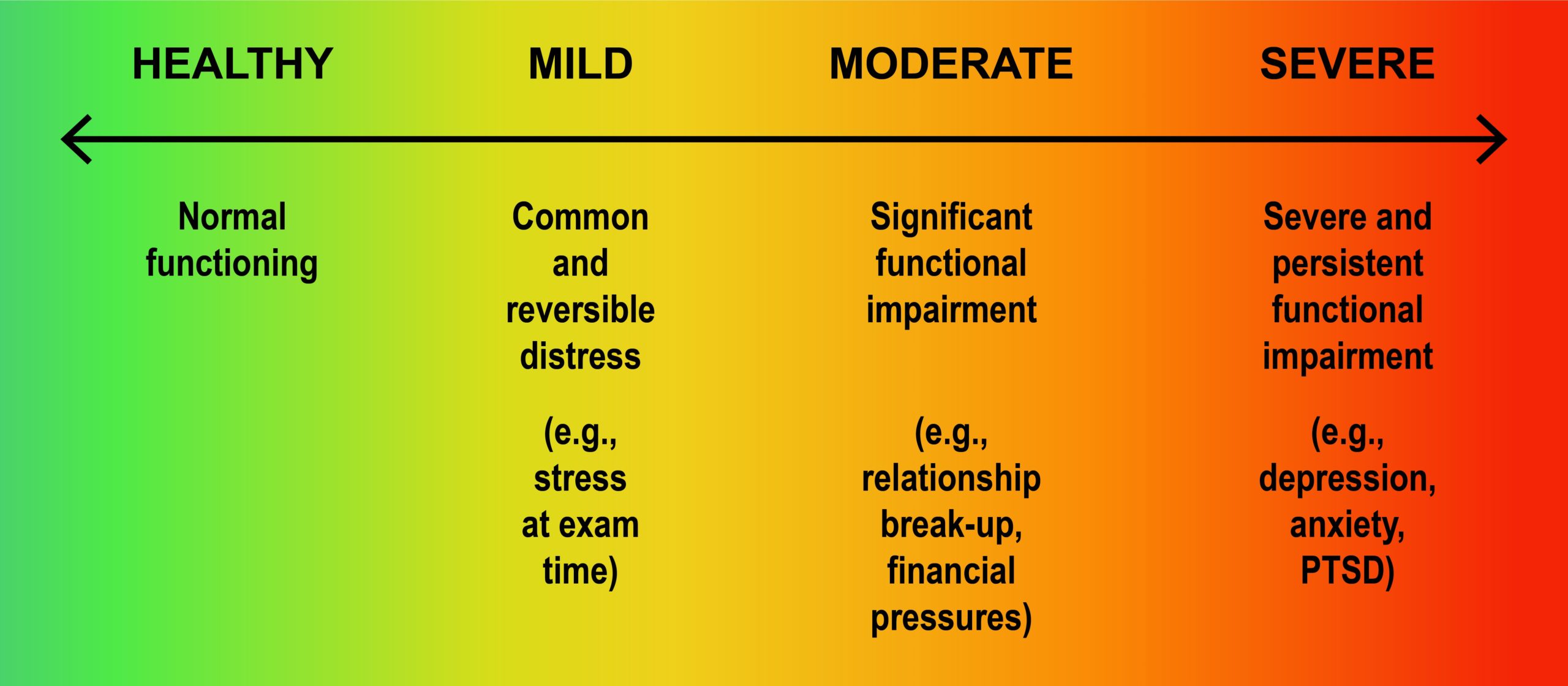 HEALTHY

Normal functioning

MILD

Common and reversible distress

(e.g., stress at exam time)

MODERATE

Significant functional impairment

(e.g., relationship break-up, financial pressures)

SEVERE

Severe and persistent functional impairment

(e.g., depression, anxiety, PTSD)